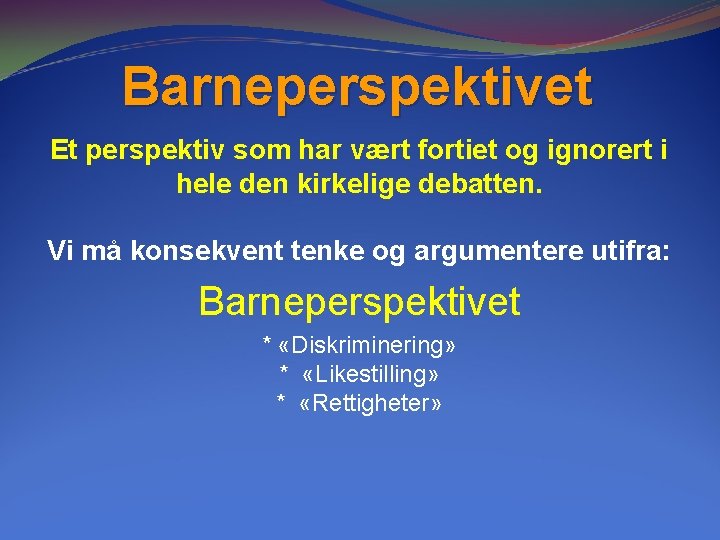 Barneperspektivet

Et perspektiv som har vært fortiet og ignorert i hele den kirkelige debatten.

Vi må konsekvent tenke og argumentere utifra:

Barneperspektivet

* «Diskriminering»
* «Likestilling»
* «Rettigheter»